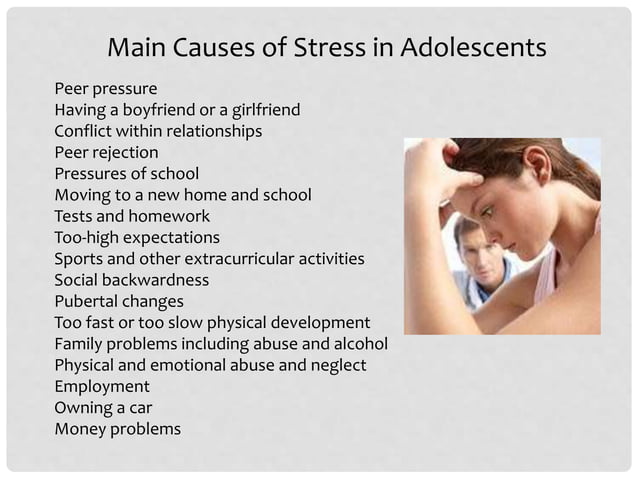 Main Causes of Stress in Adolescents

Peer pressure
Having a boyfriend or a girlfriend
Conflict within relationships
Peer rejection
Pressures of school
Moving to a new home and school
Tests and homework
Too-high expectations
Sports and other extracurricular activities
Social backwardness
Pubertal changes
Too fast or too slow physical development
Family problems including abuse and alcohol
Physical and emotional abuse and neglect
Employment
Owning a car
Money problems